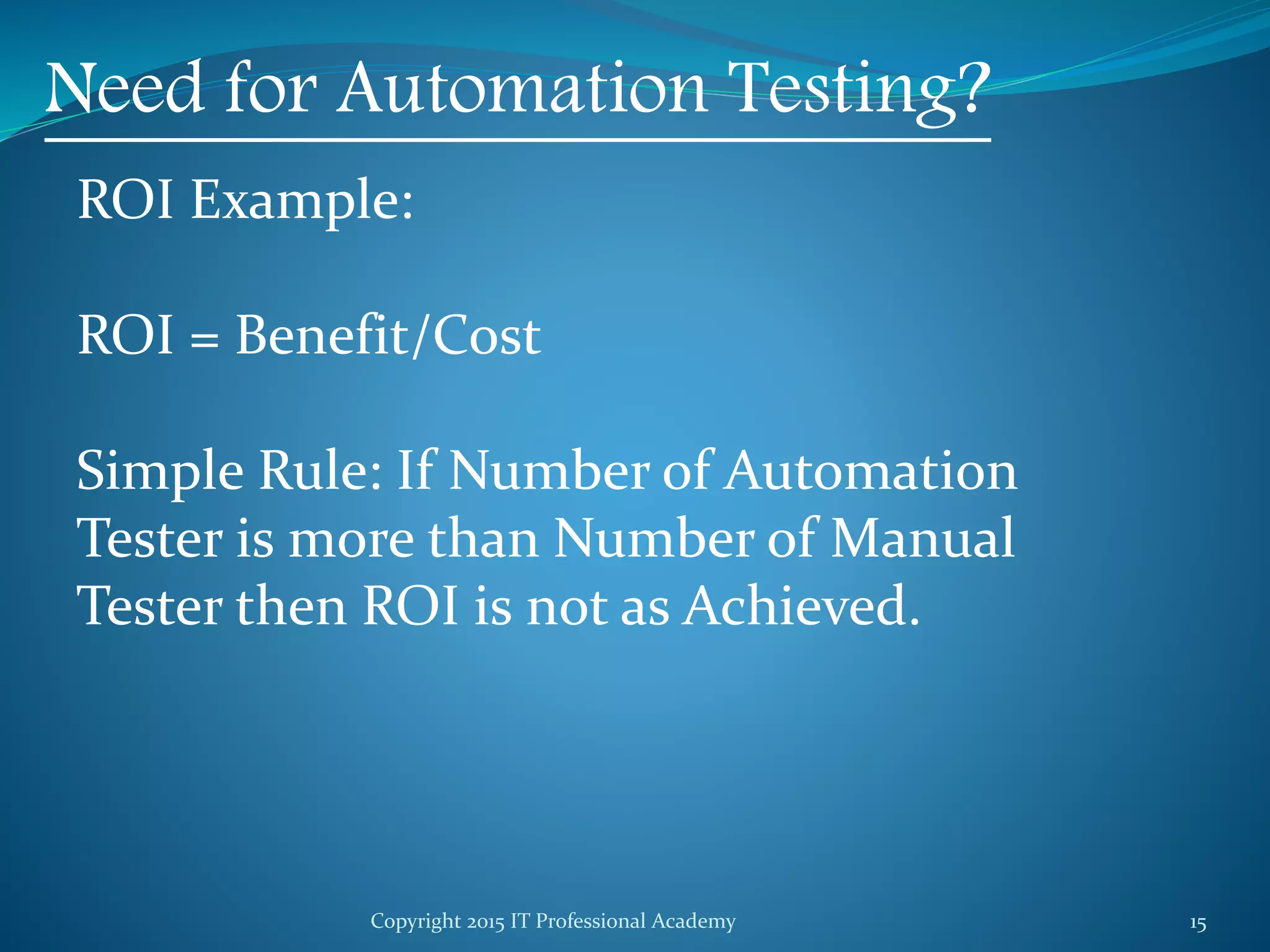 Need for Automation Testing?

ROI Example:

ROI = Benefit/Cost

Simple Rule: If Number of Automation Tester is more than Number of Manual Tester then ROI is not as Achieved.

Copyright 2015 IT Professional Academy

15